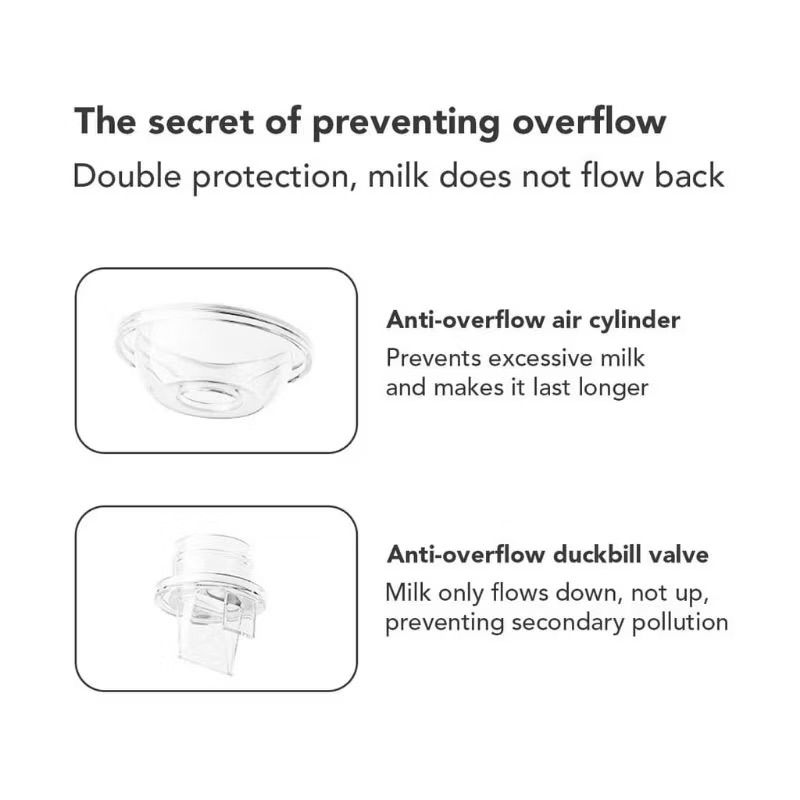 The secret of preventing overflow
Double protection, milk does not flow back

Anti-overflow air cylinder
Prevents excessive milk and makes it last longer

Anti-overflow duckbill valve
Milk only flows down, not up, preventing secondary pollution